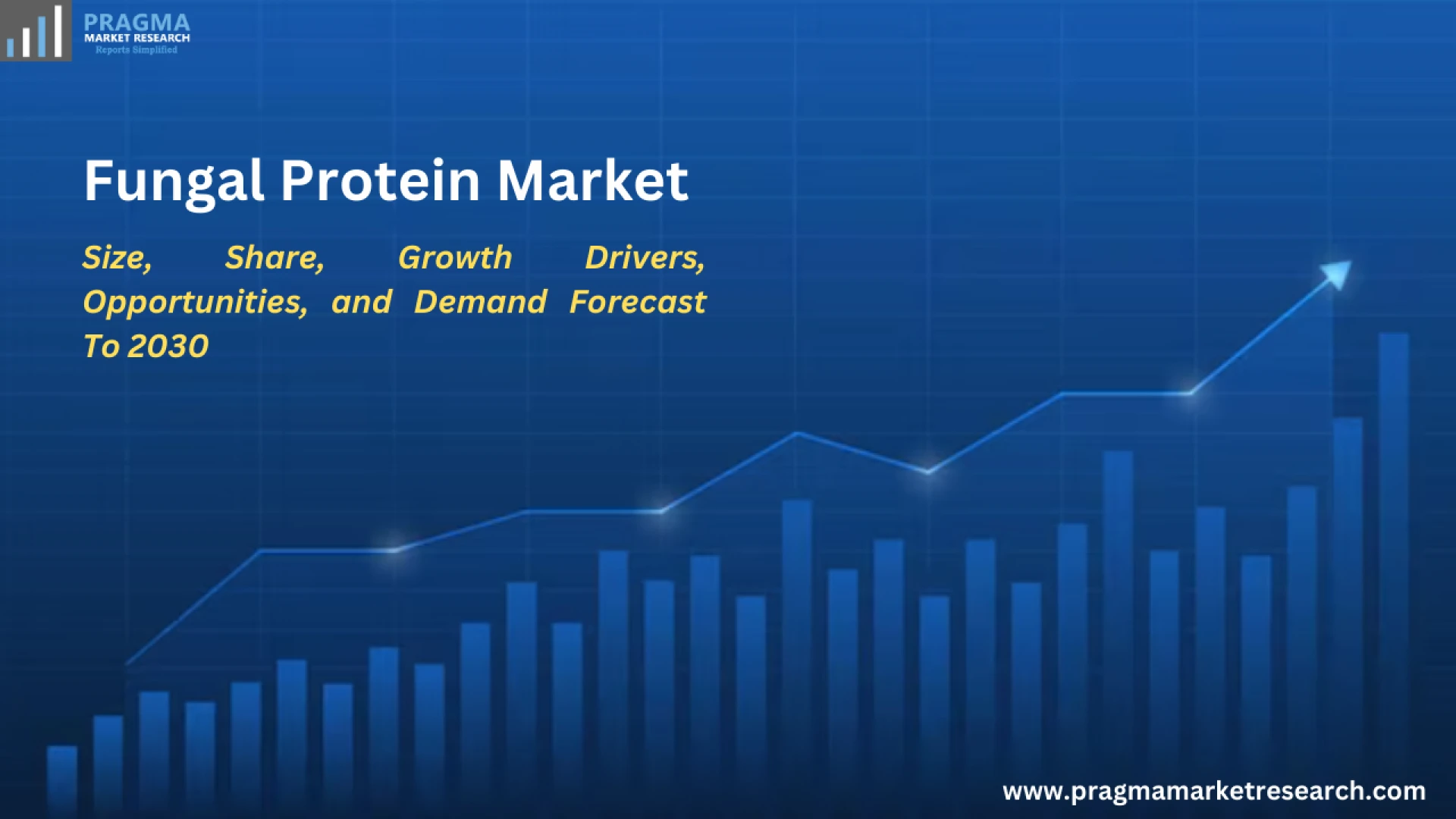 PRAGMA
MARKET RESEARCH
Reports Simplified

Fungal Protein Market

Size, Share, Growth Drivers, Opportunities, and Demand Forecast To 2030

www.pragmamarketresearch.com